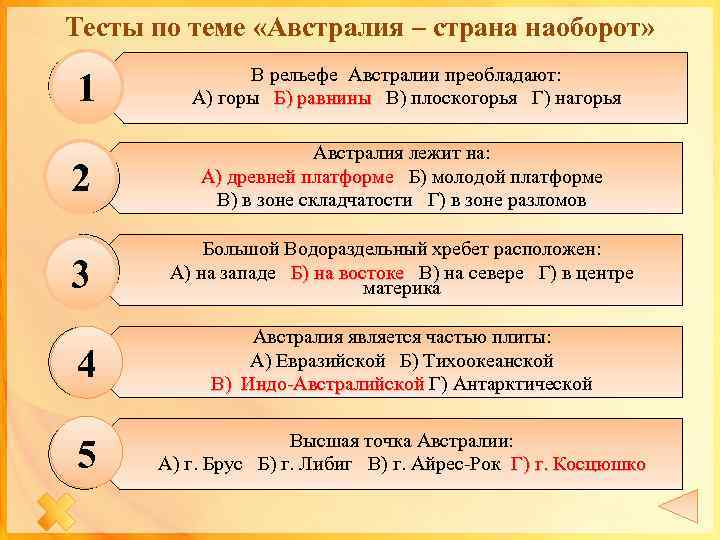 Тесты по теме «Австралия – страна наоборот»

1

В рельефе Австралии преобладают:
А) горы Б) равнины В) плоскогорья Г) нагорья

2

Австралия лежит на:
А) древней платформе Б) молодой платформе
В) в зоне складчатости Г) в зоне разломов

3

Большой Водораздельный хребет расположен:
А) на западе Б) на востоке В) на севере Г) в центре материка

4

Австралия является частью плиты:
А) Евразийской Б) Тихоокеанской
В) Индо-Австралийской Г) Антарктической

5

Высшая точка Австралии:
А) г. Брус Б) г. Либиг В) г. Айрес-Рок Г) г. Косцюшко